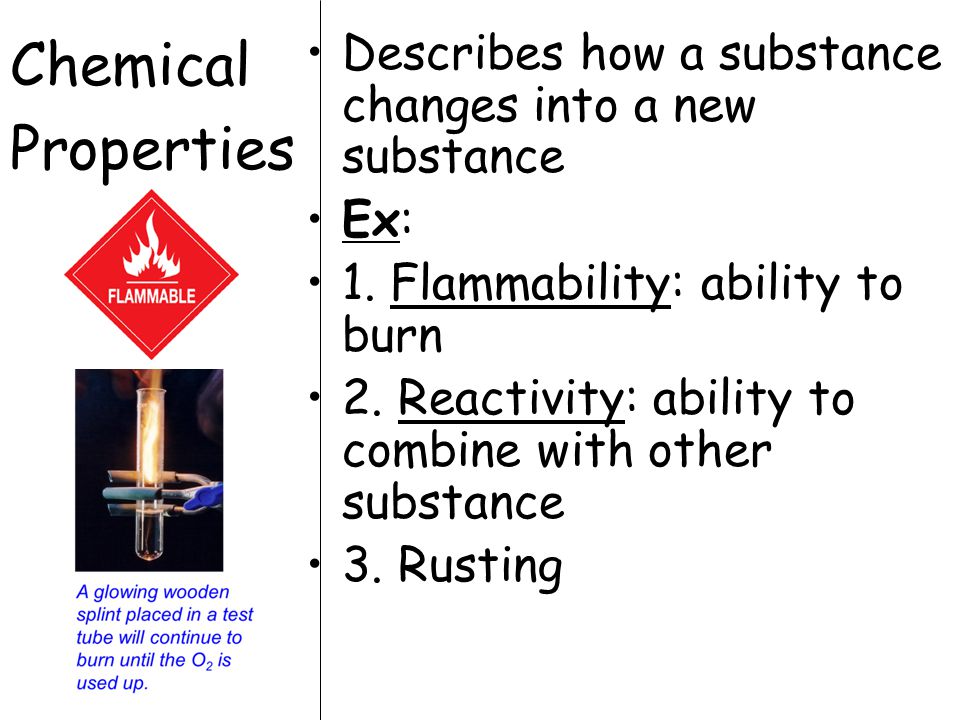 Chemical Properties

FLAMMABLE

A glowing wooden splint placed in a test tube will continue to burn until the $O_2$ is used up.

• Describes how a substance changes into a new substance
• Ex:
• 1. Flammability: ability to burn
• 2. Reactivity: ability to combine with other substance
• 3. Rusting